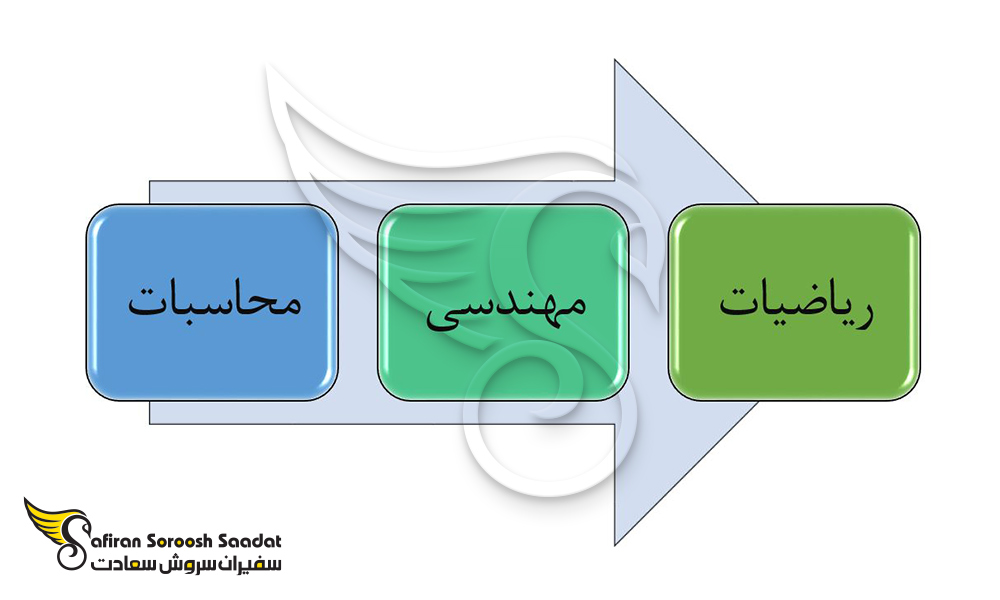 ریاضیات

مهندسی

محاسبات

Safiran Soroosh Saadat
سفیران سروش سعادت